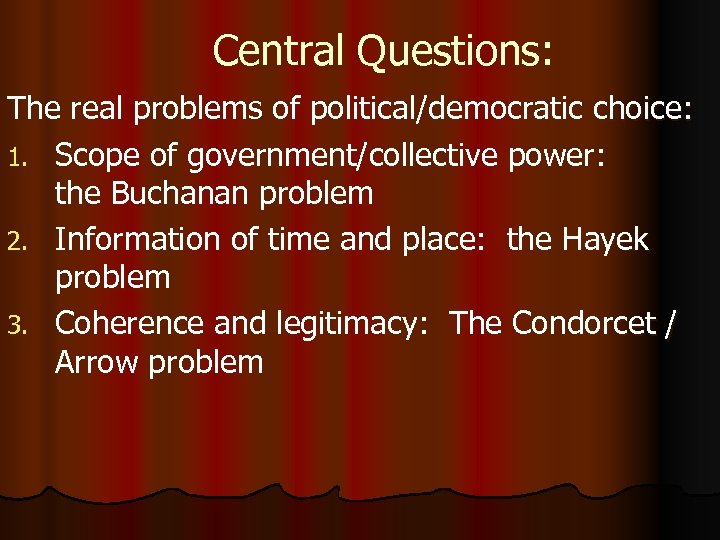 Central Questions:

The real problems of political/democratic choice:

1. Scope of government/collective power: the Buchanan problem
2. Information of time and place: the Hayek problem
3. Coherence and legitimacy: The Condorcet / Arrow problem